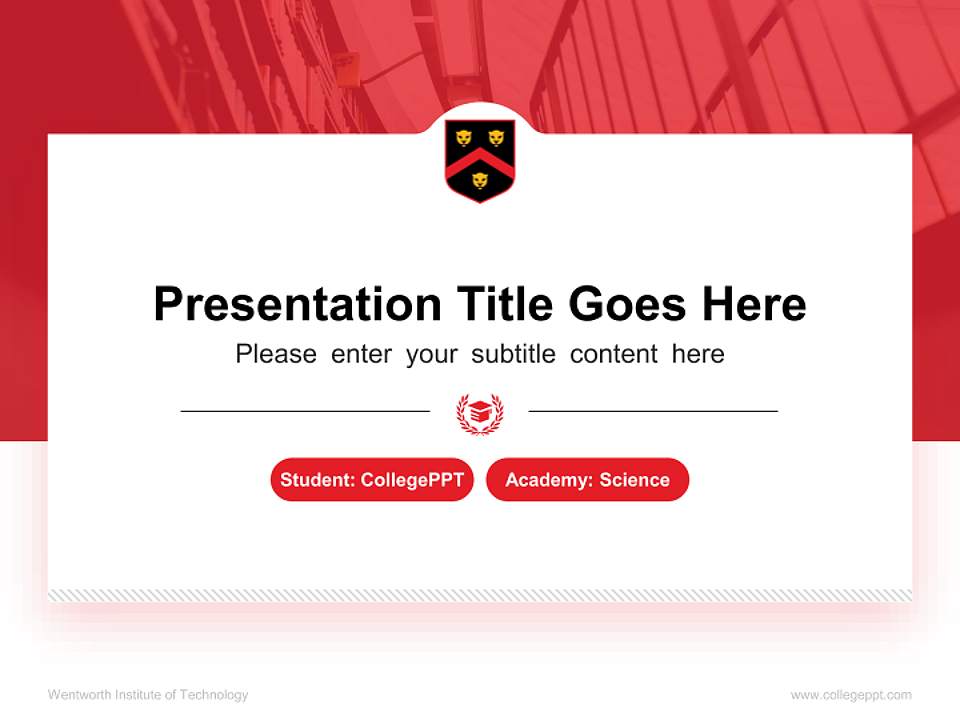 Presentation Title Goes Here

Please enter your subtitle content here

Student: CollegePPT

Academy: Science

Wentworth Institute of Technology

www.collegeppt.com